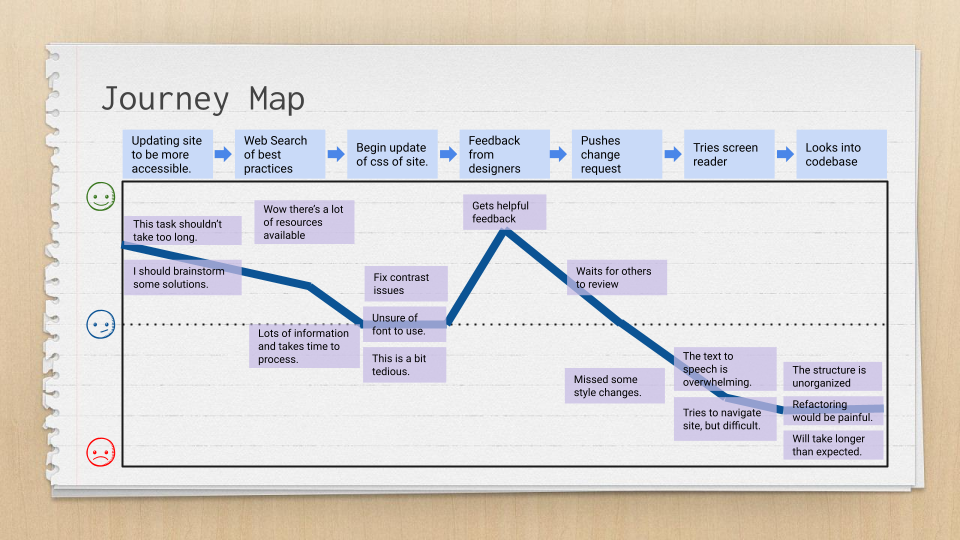 Journey Map

Updating site to be more accessible.

Web Search of best practices

Begin update of css of site.

Feedback from designers

Pushes change request

Tries screen reader

Looks into codebase

This task shouldn't take too long.

I should brainstorm some solutions.

Wow there's a lot of resources available

Lots of information and takes time to process.

Fix contrast issues

Unsure of font to use.

This is a bit tedious.

Gets helpful feedback

Waits for others to review

Missed some style changes.

The text to speech is overwhelming.

Tries to navigate site, but difficult.

The structure is unorganized

Refactoring would be painful.

Will take longer than expected.